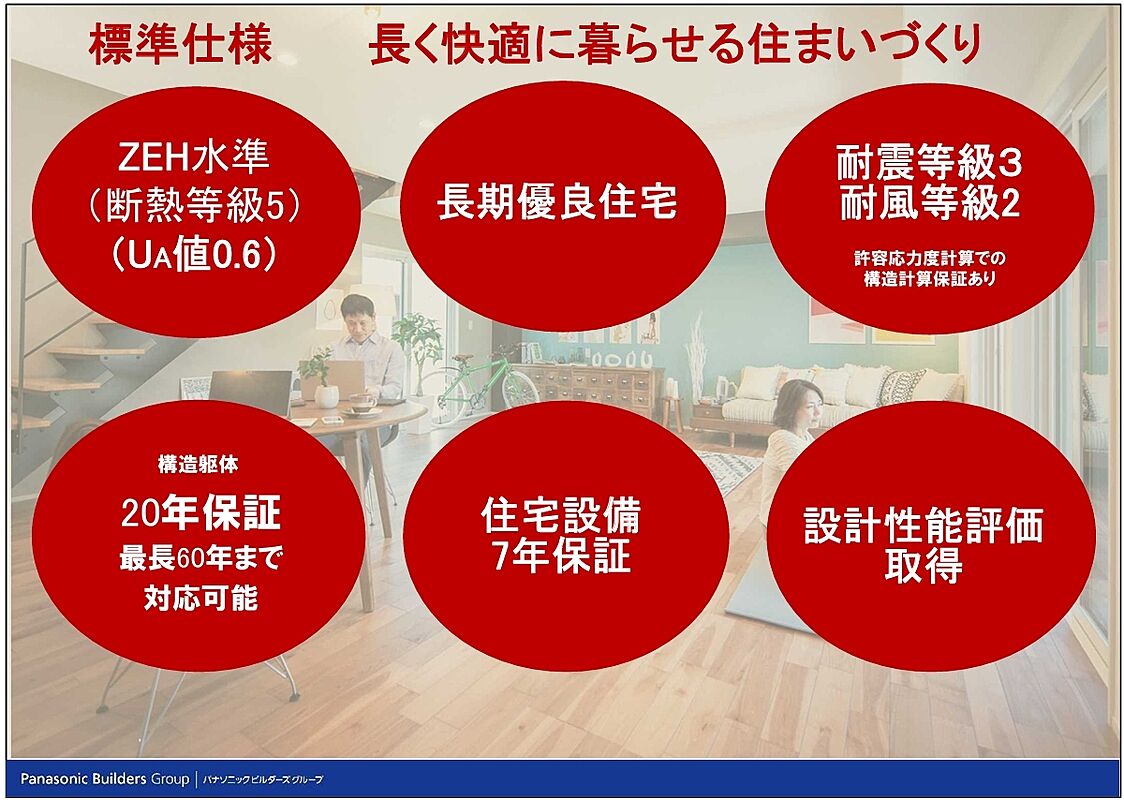 標準仕様　長く快適に暮らせる住まいづくり

ZEH水準
（断熱等級5）
（UA値0.6）

長期優良住宅

耐震等級3
耐風等級2
許容応力度計算での
構造計算保証あり

構造躯体
20年保証
最長60年まで
対応可能

住宅設備
7年保証

設計性能評価
取得

Panasonic Builders Group | パナソニックビルダーズグループ